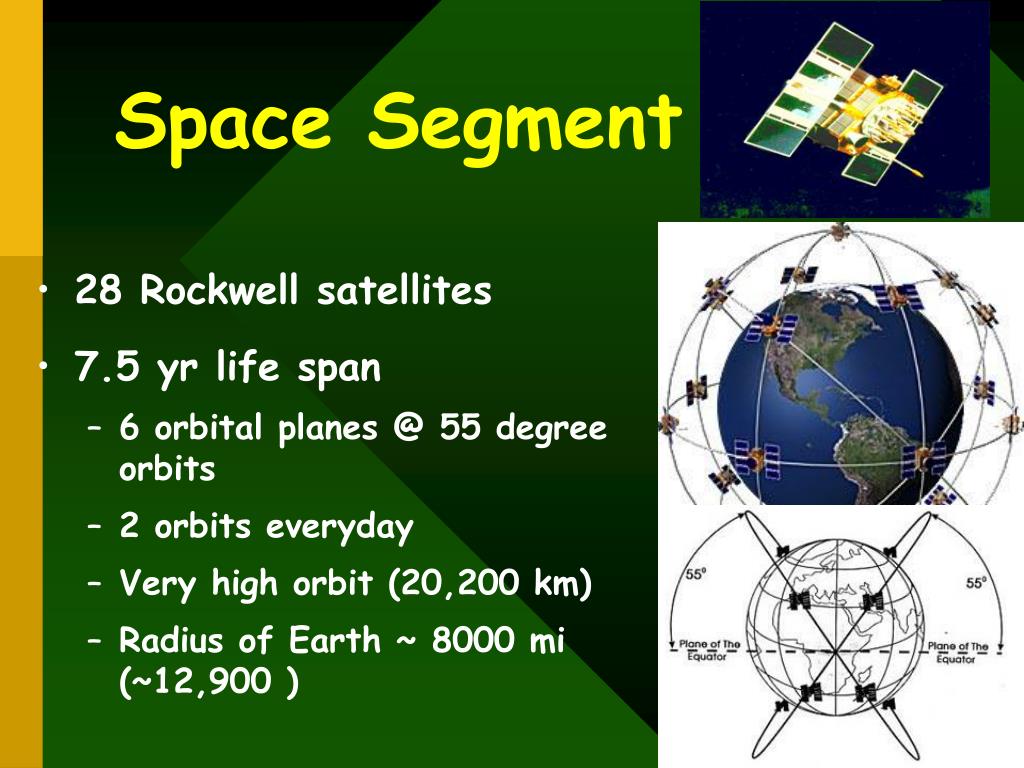 Space Segment

• 28 Rockwell satellites

• 7.5 yr life span

– 6 orbital planes @ 55 degree orbits

– 2 orbits everyday

– Very high orbit (20,200 km)

– Radius of Earth ~ 8000 mi (~12,900 )

55°

55°

Plane of The Equator

Plane of The Equator